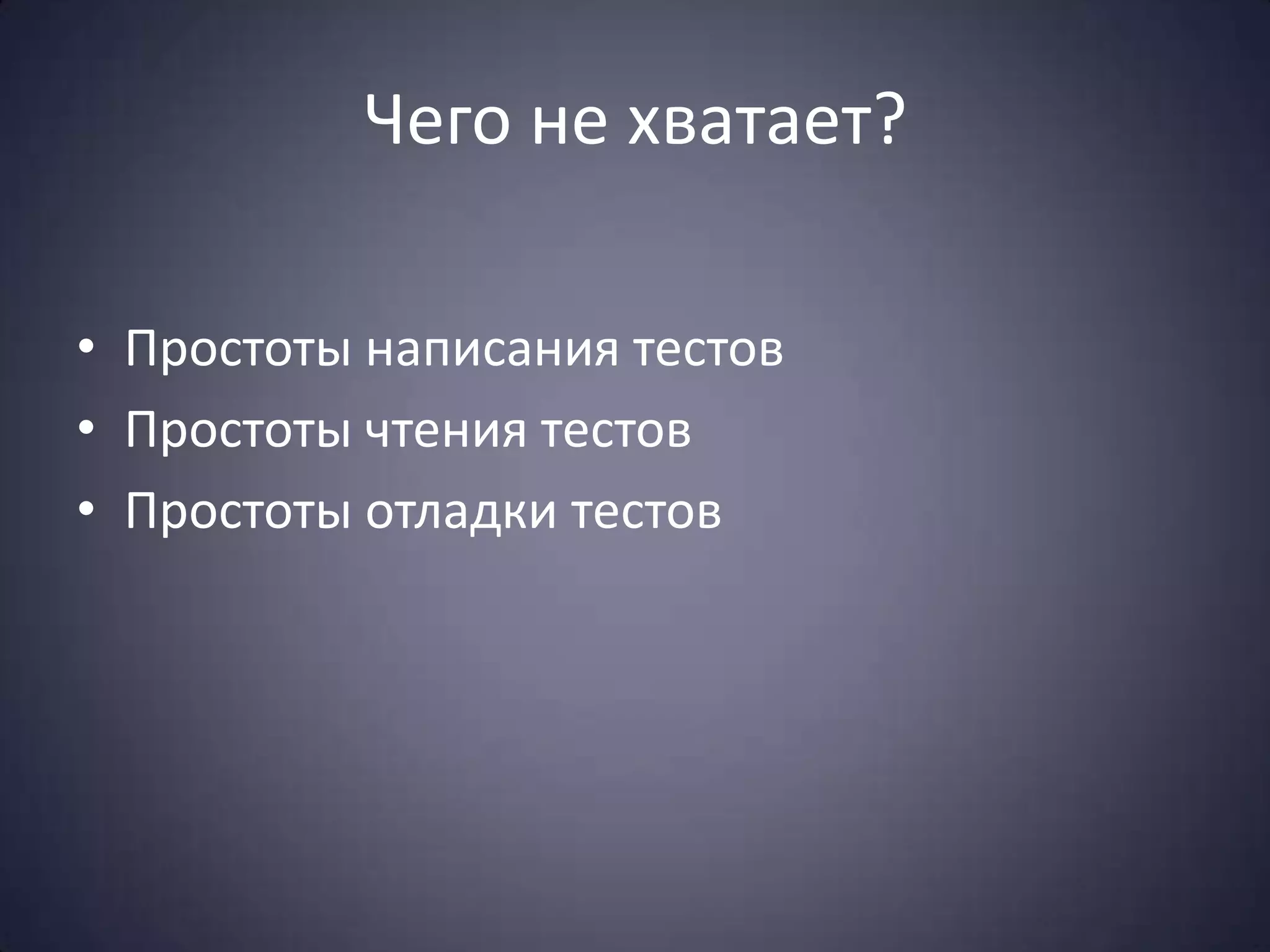 Чего не хватает?

• Простоты написания тестов
• Простоты чтения тестов
• Простоты отладки тестов